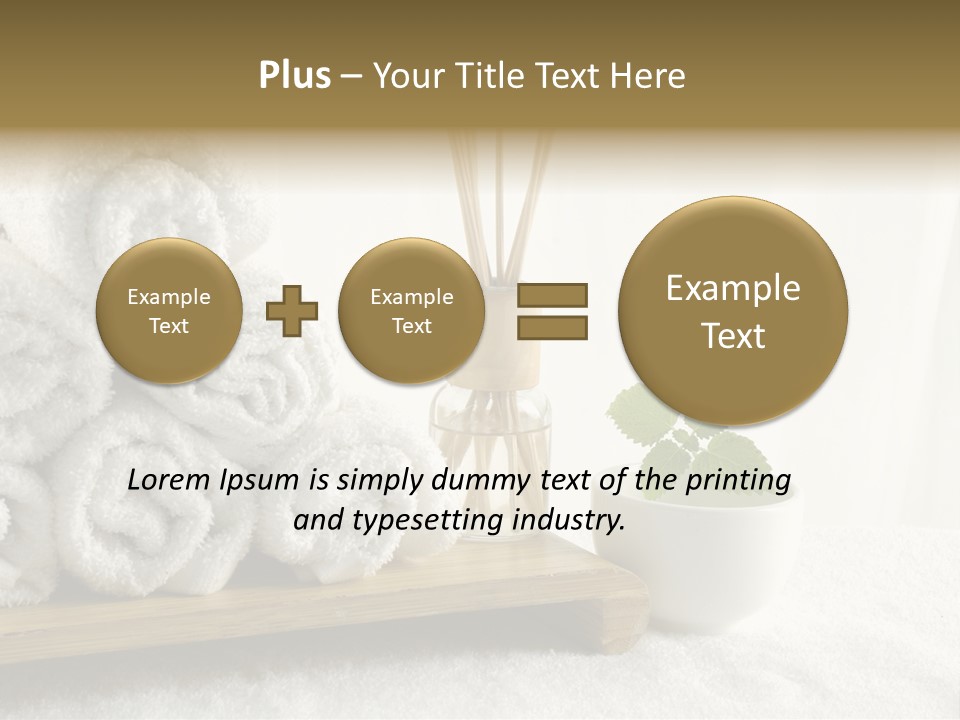 Plus – Your Title Text Here

Example Text

Example Text

Example Text

Lorem Ipsum is simply dummy text of the printing and typesetting industry.